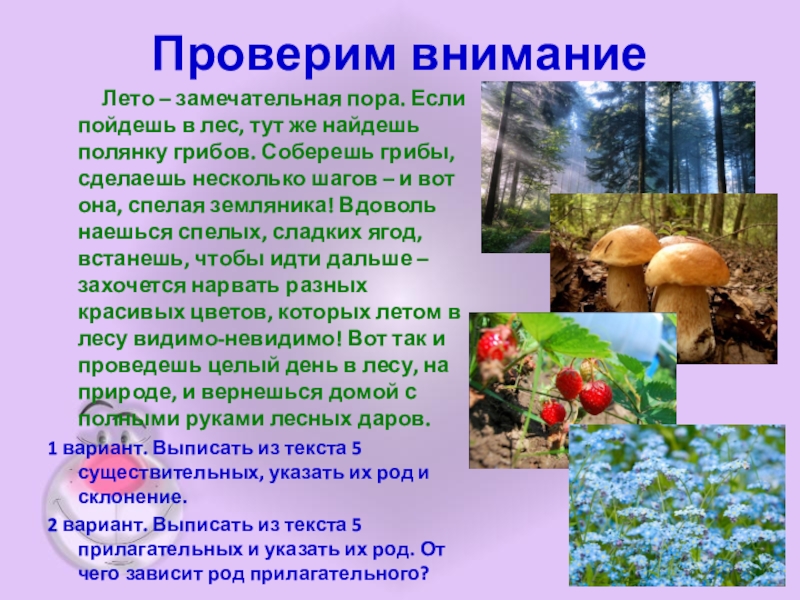 Проверим внимание

Лето – замечательная пора. Если пойдешь в лес, тут же найдешь полянку грибов. Соберешь грибы, сделаешь несколько шагов – и вот она, спелая земляника! Вдоволь наешься спелых, сладких ягод, встанешь, чтобы идти дальше – захочется нарвать разных красивых цветов, которых летом в лесу видимо-невидимо! Вот так и проведешь целый день в лесу, на природе, и вернешься домой с полными руками лесных даров.

1 вариант. Выписать из текста 5 существительных, указать их род и склонение.

2 вариант. Выписать из текста 5 прилагательных и указать их род. От чего зависит род прилагательного?